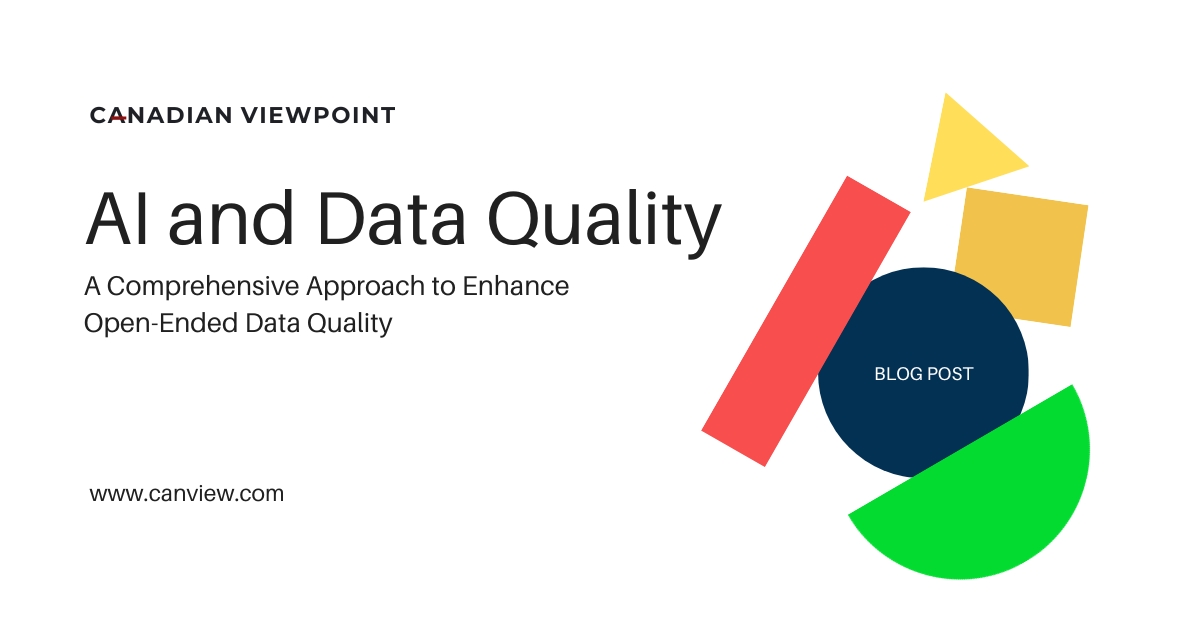 CANADIAN VIEWPOINT

AI and Data Quality

A Comprehensive Approach to Enhance Open-Ended Data Quality

BLOG POST

www.canview.com